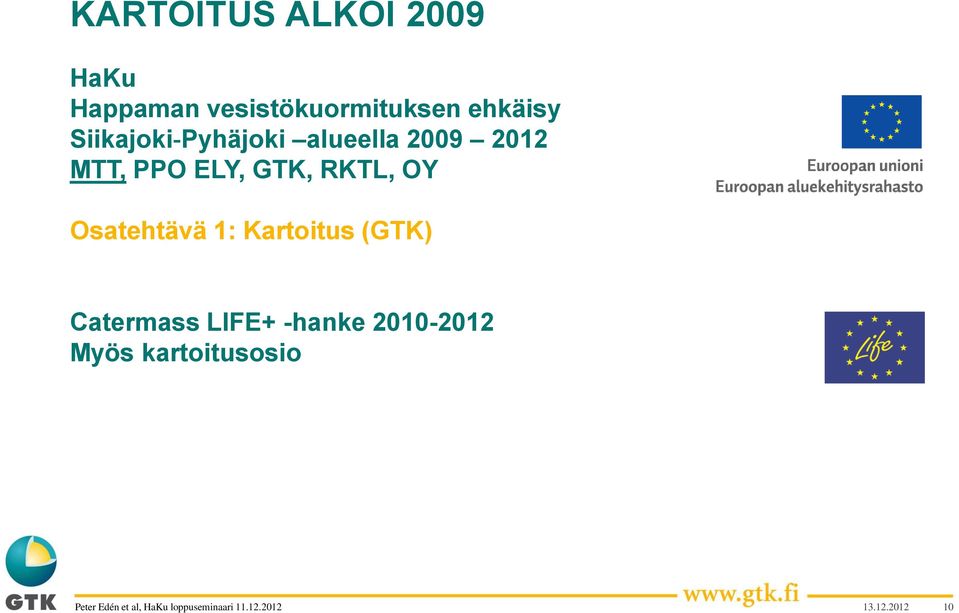 KARTOITUS ALKOI 2009

HaKu
Happaman vesistökuormituksen ehkäisy
Siikajoki-Pyhäjoki –alueella 2009 – 2012
MTT, PPO ELY, GTK, RKTL, OY

Euroopan unioni
Euroopan aluekehitysrahasto

Osatehtävä 1: Kartoitus (GTK)

Catermass LIFE+ -hanke 2010-2012
Myös kartoitusosio

Life

GTK

Peter Edén et al, HaKu loppuseminaari 11.12.2012

www.gtk.fi

13.12.2012

10